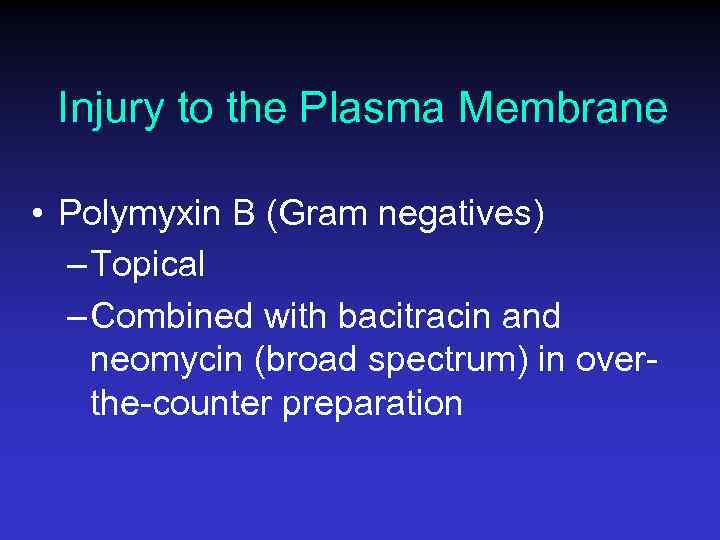 Injury to the Plasma Membrane

• Polymyxin B (Gram negatives)
– Topical
– Combined with bacitracin and neomycin (broad spectrum) in over-the-counter preparation